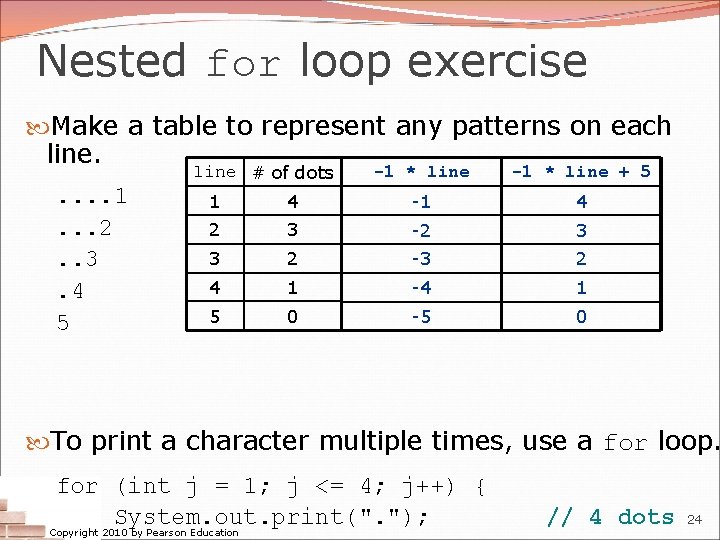 Nested for loop exercise

Make a table to represent any patterns on each line.

....1
...2
..3
.4
5

| line | # of dots | -1 * line | -1 * line + 5 |
|---|---|---|---|
| 1 | 4 | -1 | 4 |
| 2 | 3 | -2 | 3 |
| 3 | 2 | -3 | 2 |
| 4 | 1 | -4 | 1 |
| 5 | 0 | -5 | 0 |

To print a character multiple times, use a for loop.

for (int j = 1; j <= 4; j++) {
System.out.print(".");  // 4 dots

24

Copyright 2010 by Pearson Education